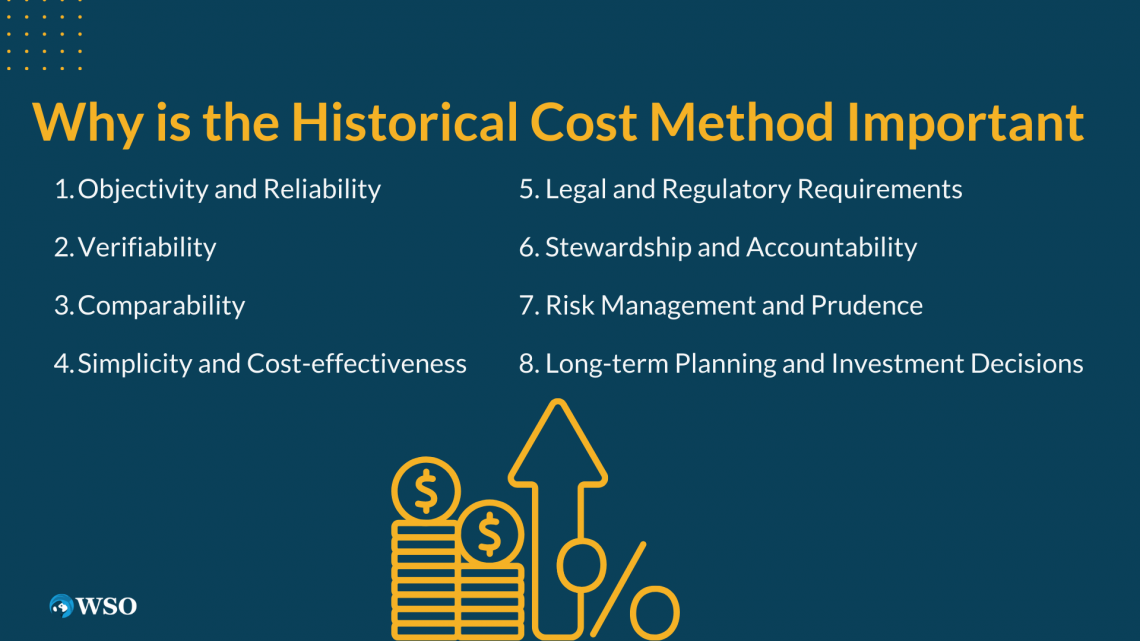 Why is the Historical Cost Method Important

1. Objectivity and Reliability

2. Verifiability

3. Comparability

4. Simplicity and Cost-effectiveness

5. Legal and Regulatory Requirements

6. Stewardship and Accountability

7. Risk Management and Prudence

8. Long-term Planning and Investment Decisions

$

$

%

WSO